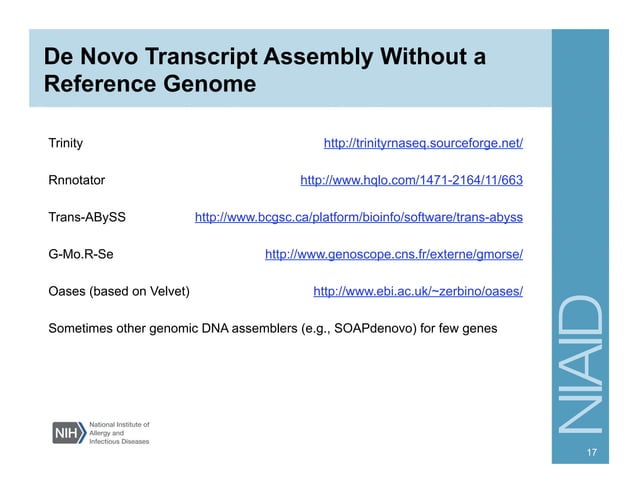 De Novo Transcript Assembly Without a Reference Genome

Trinity http://trinityrnaseq.sourceforge.net/

Rnnotator http://www.hqlo.com/1471-2164/11/663

Trans-ABySS http://www.bcgsc.ca/platform/bioinfo/software/trans-abyss

G-Mo.R-Se http://www.genoscope.cns.fr/externe/gmorse/

Oases (based on Velvet) http://www.ebi.ac.uk/~zerbino/oases/

Sometimes other genomic DNA assemblers (e.g., SOAPdenovo) for few genes

NIH National Institute of Allergy and Infectious Diseases

NIAID

17